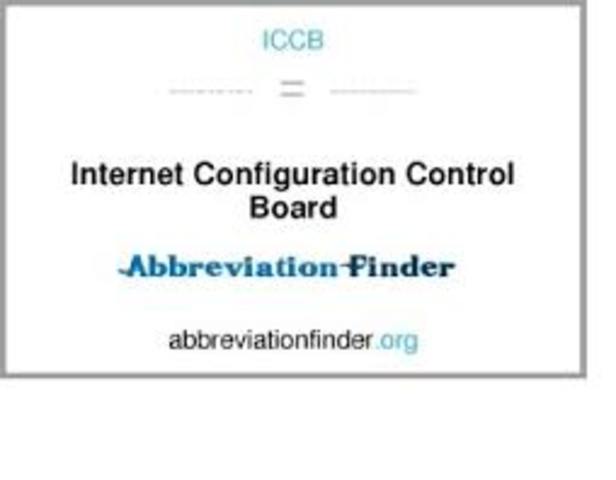 ICCB

=

Internet Configuration Control Board

Abbreviation Finder

abbreviationfinder.org